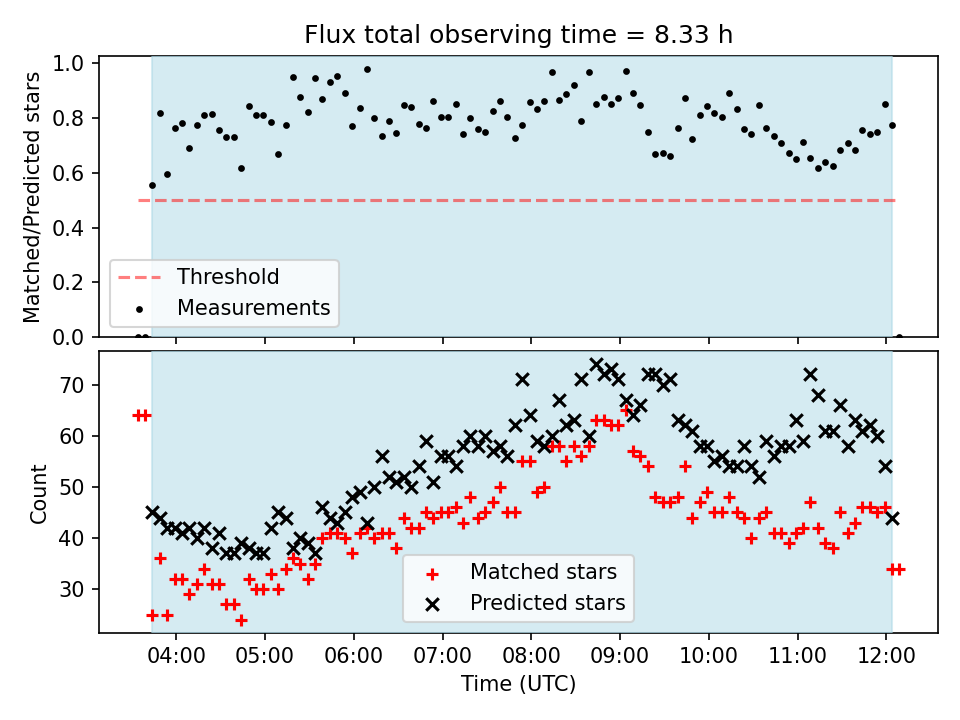 Flux total observing time = 8.33 h

Matched/Predicted stars

1.0
0.8
0.6
0.4
0.2
0.0

Threshold
Measurements

Count

70
60
50
40
30

Matched stars
Predicted stars

04:00 05:00 06:00 07:00 08:00 09:00 10:00 11:00 12:00

Time (UTC)